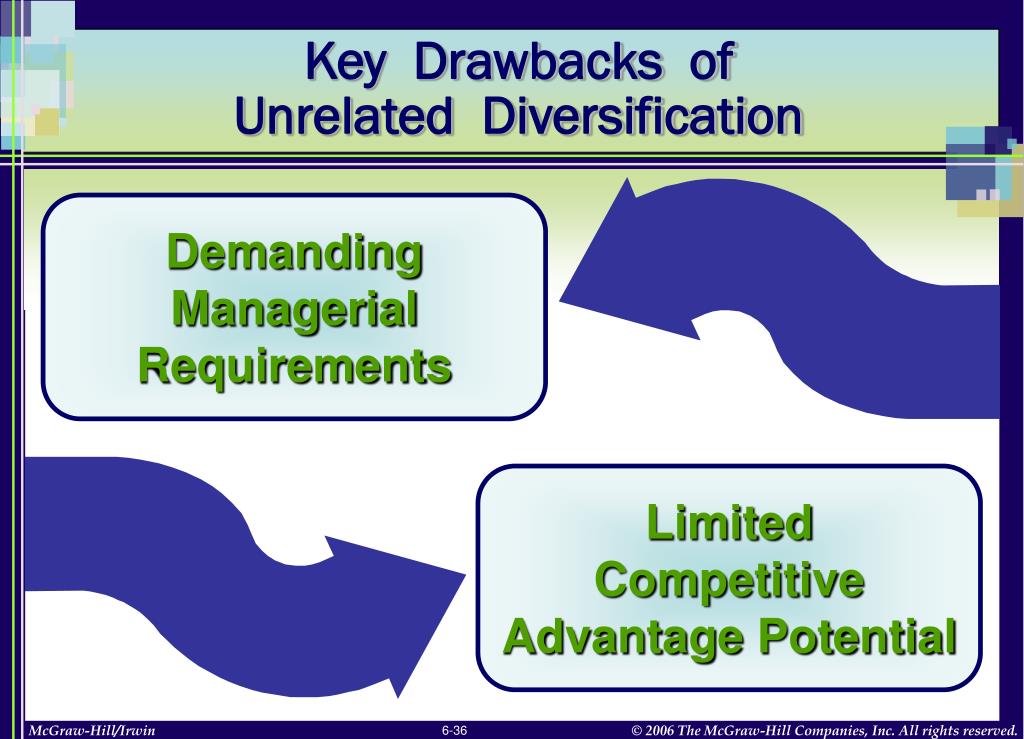 Key Drawbacks of Unrelated Diversification

Demanding Managerial Requirements

Limited Competitive Advantage Potential

McGraw-Hill/Irwin

6-36

© 2006 The McGraw-Hill Companies, Inc. All rights reserved.